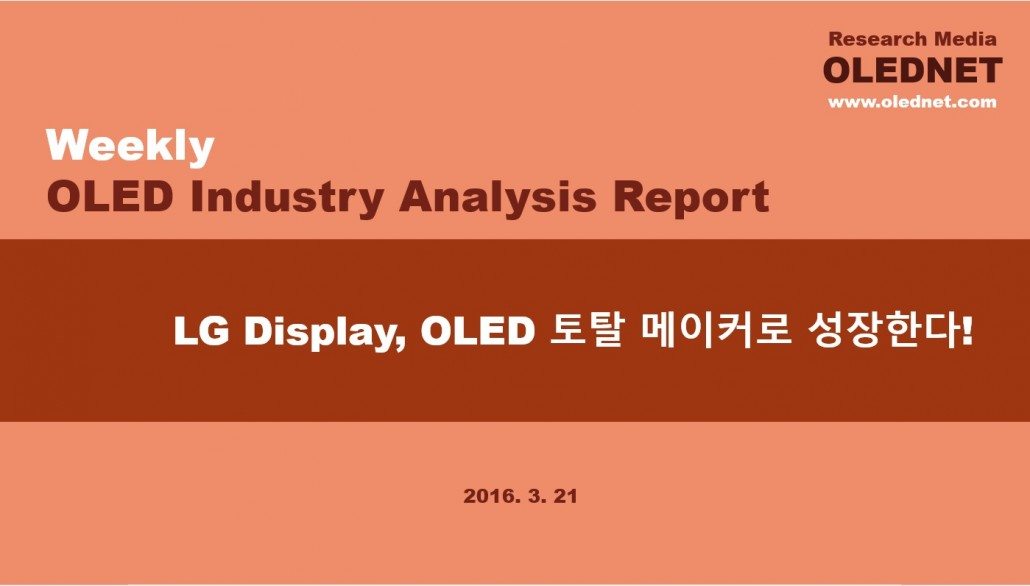 Research Media
OLEDNET
www.olednet.com

Weekly
OLED Industry Analysis Report

LG Display, OLED 토탈 메이커로 성장한다!

2016. 3. 21